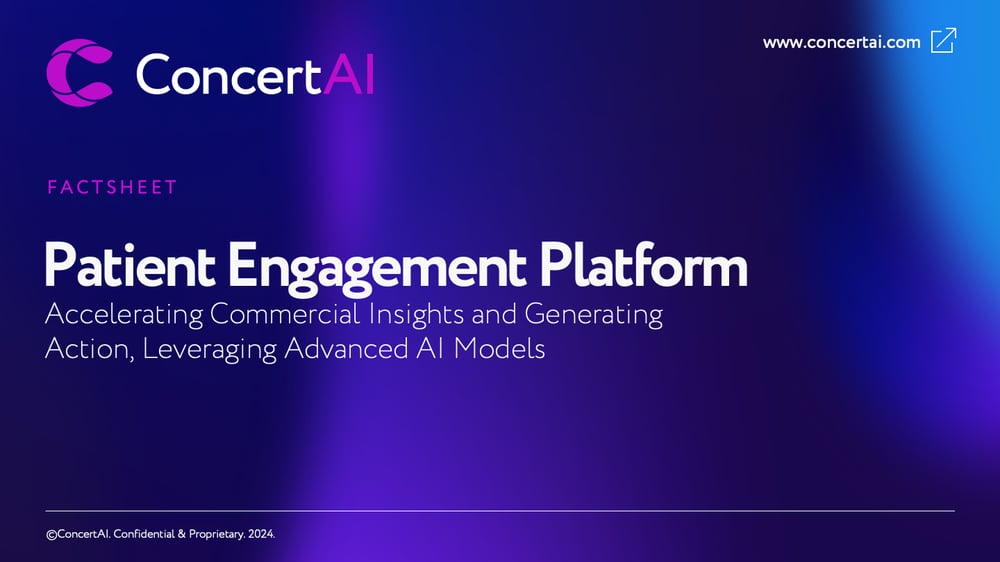 ConcertAI

www.concertai.com

FACTSHEET

Patient Engagement Platform

Accelerating Commercial Insights and Generating Action, Leveraging Advanced AI Models

©ConcertAI. Confidential & Proprietary. 2024.